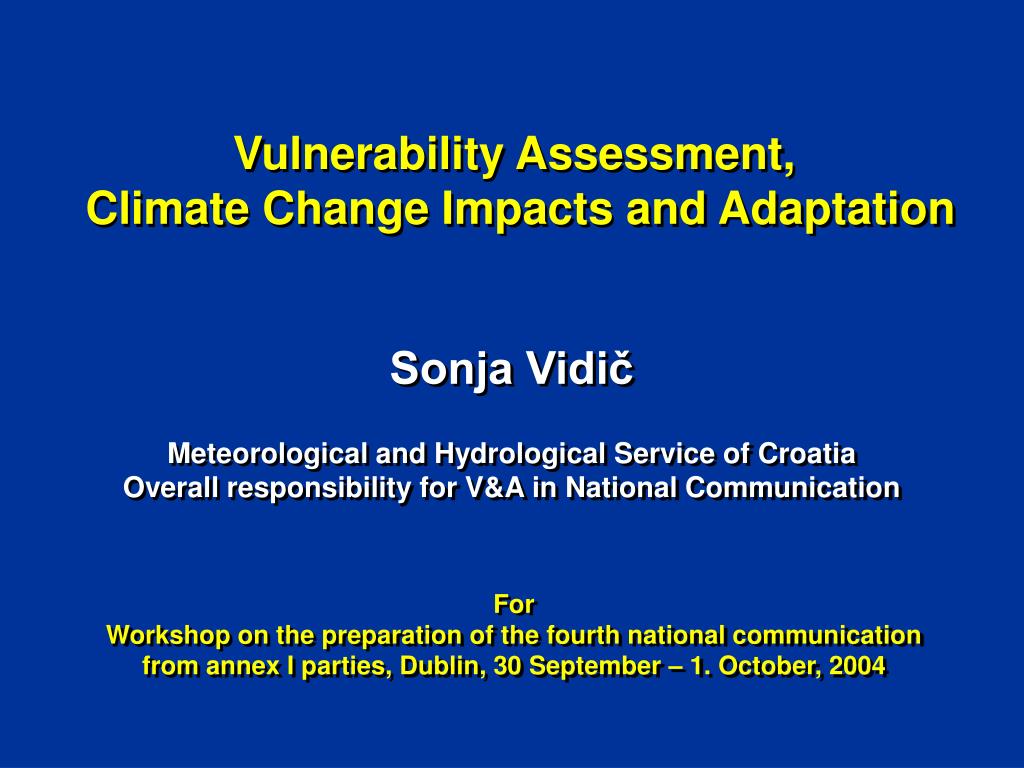 Vulnerability Assessment,
Climate Change Impacts and Adaptation

Sonja Vidič

Meteorological and Hydrological Service of Croatia
Overall responsibility for V&A in National Communication

For
Workshop on the preparation of the fourth national communication from annex I parties, Dublin, 30 September – 1. October, 2004